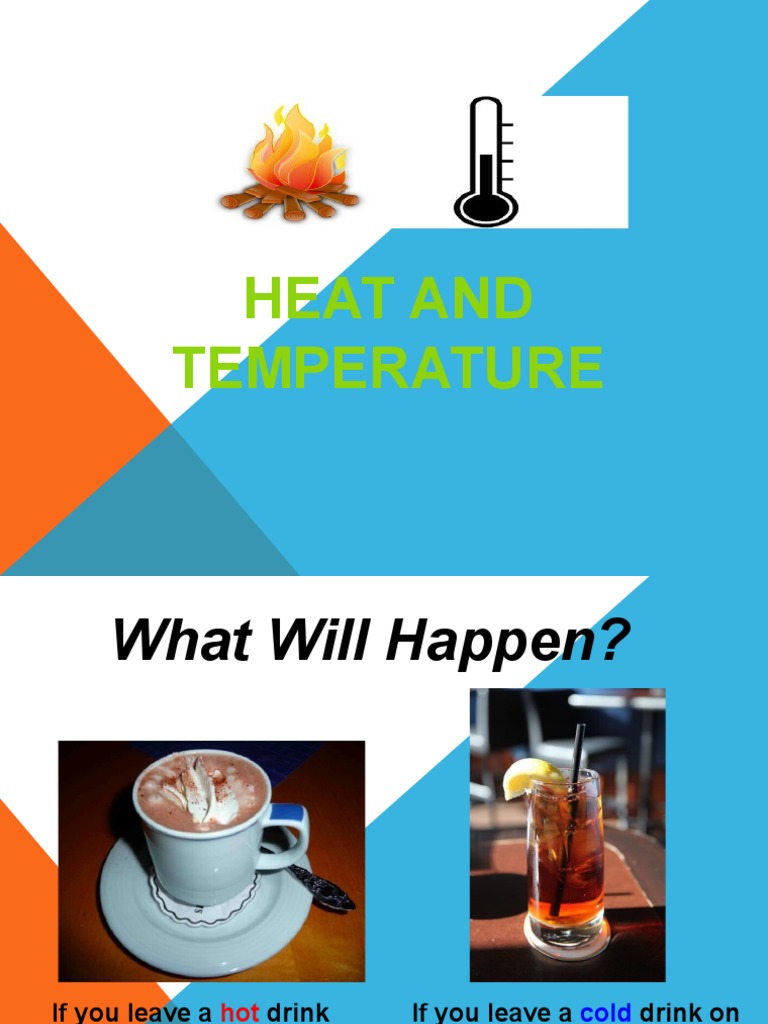 HEAT AND TEMPERATURE

What Will Happen?

If you leave a hot drink

If you leave a cold drink on